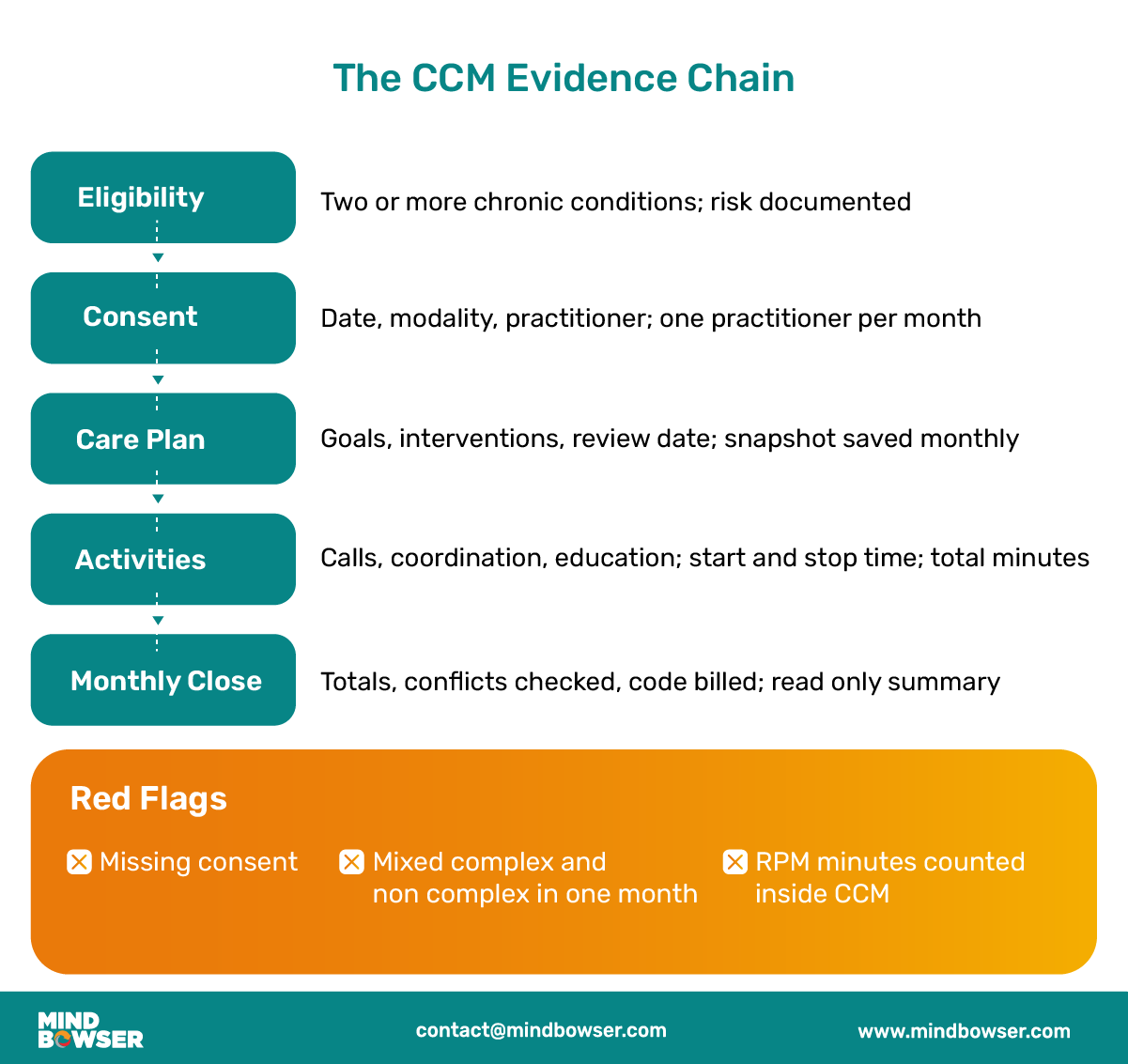 The CCM Evidence Chain

Eligibility
Two or more chronic conditions; risk documented

Consent
Date, modality, practitioner; one practitioner per month

Care Plan
Goals, interventions, review date; snapshot saved monthly

Activities
Calls, coordination, education; start and stop time; total minutes

Monthly Close
Totals, conflicts checked, code billed; read only summary

Red Flags

Missing consent

Mixed complex and non complex in one month

RPM minutes counted inside CCM

MIND BOWSER

contact@mindbowser.com

www.mindbowser.com